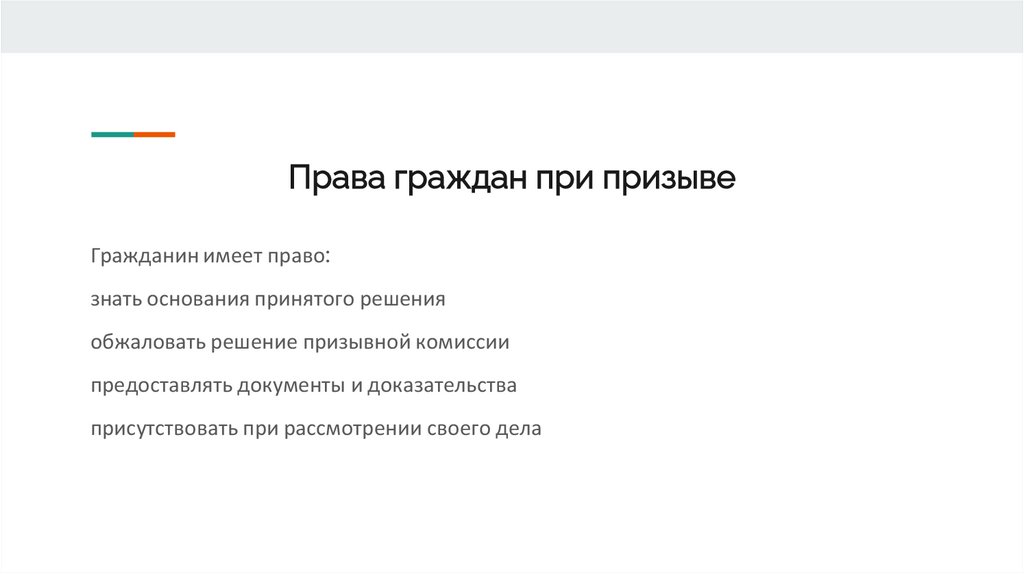 Права граждан при призыве

Гражданин имеет право:

знать основания принятого решения

обжаловать решение призывной комиссии

предоставлять документы и доказательства

присутствовать при рассмотрении своего дела